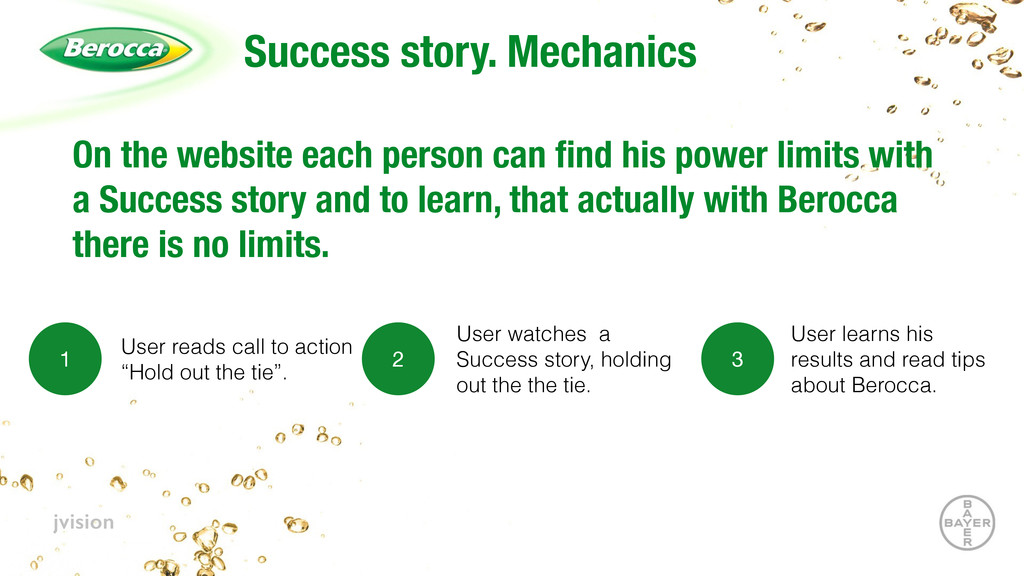 Berocca

Success story. Mechanics

On the website each person can find his power limits with a Success story and to learn, that actually with Berocca there is no limits.

1

User reads call to action “Hold out the tie”.

2

User watches a Success story, holding out the the tie.

3

User learns his results and read tips about Berocca.

jvision

BAYER